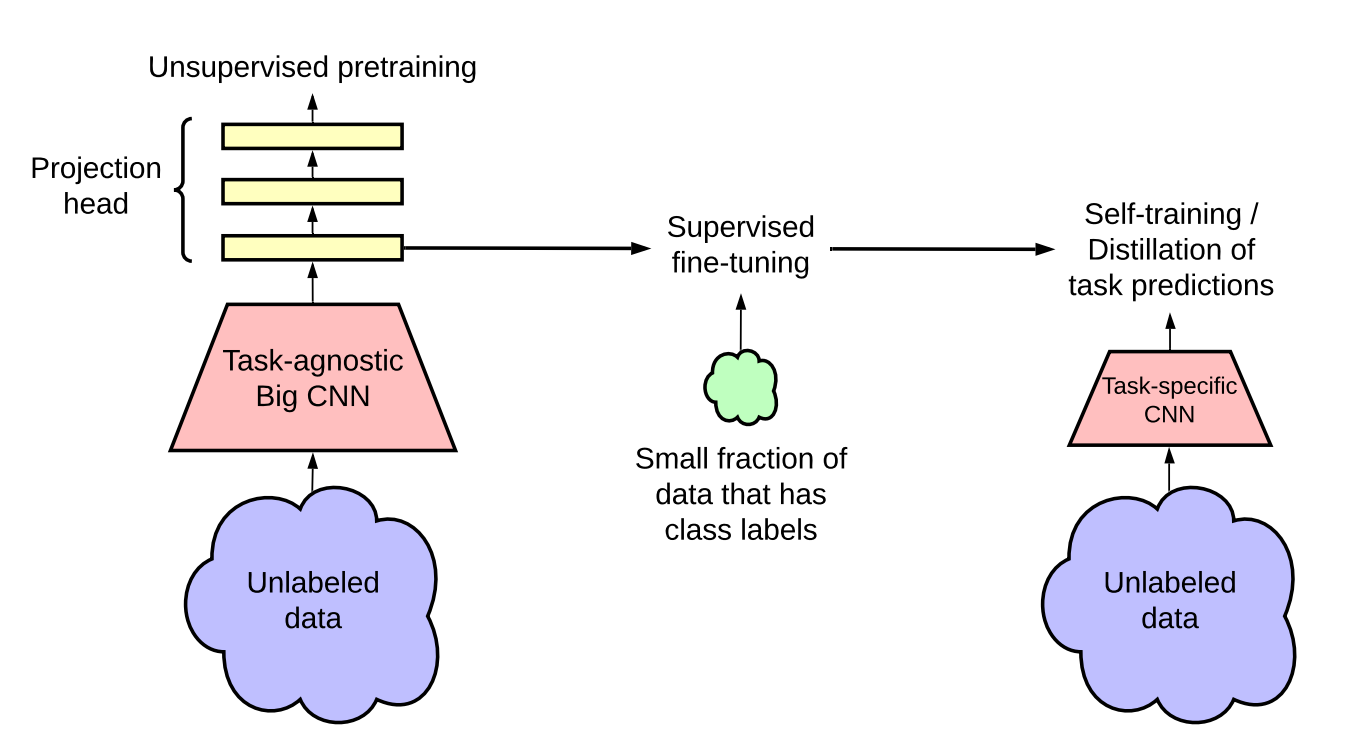 Unsupervised pretraining

Projection head

Task-agnostic Big CNN

Unlabeled data

Supervised fine-tuning

Small fraction of data that has class labels

Self-training / Distillation of task predictions

Task-specific CNN

Unlabeled data